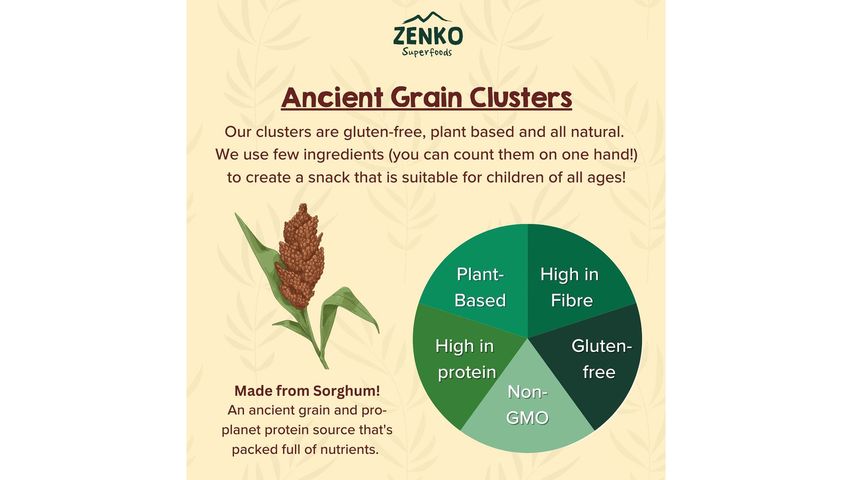 ZENKO
Superfoods

Ancient Grain Clusters

Our clusters are gluten-free, plant based and all natural. We use few ingredients (you can count them on one hand!) to create a snack that is suitable for children of all ages!

Plant-Based

High in Fibre

Gluten-free

Non-GMO

High in protein

Made from Sorghum!
An ancient grain and pro-planet protein source that's packed full of nutrients.